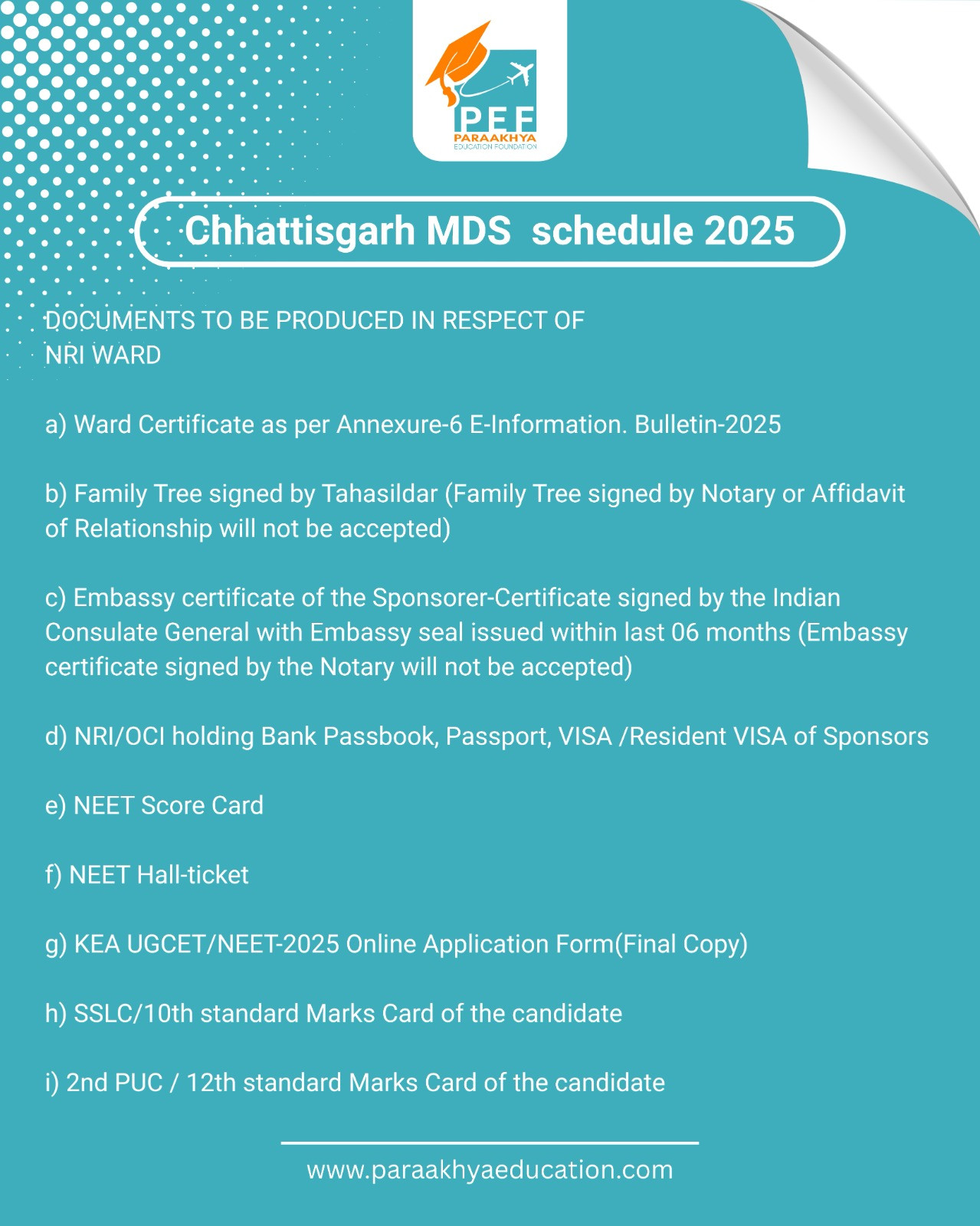 PEF
PARAAKHYA
EDUCATION FOUNDATION

Chhattisgarh MDS schedule 2025

DOCUMENTS TO BE PRODUCED IN RESPECT OF NRI WARD

a) Ward Certificate as per Annexure-6 E-Information. Bulletin-2025

b) Family Tree signed by Tahasildar (Family Tree signed by Notary or Affidavit of Relationship will not be accepted)

c) Embassy certificate of the Sponsorer-Certificate signed by the Indian Consulate General with Embassy seal issued within last 06 months (Embassy certificate signed by the Notary will not be accepted)

d) NRI/OCI holding Bank Passbook, Passport, VISA /Resident VISA of Sponsors

e) NEET Score Card

f) NEET Hall-ticket

g) KEA UGCET/NEET-2025 Online Application Form(Final Copy)

h) SSLC/10th standard Marks Card of the candidate

i) 2nd PUC / 12th standard Marks Card of the candidate

www.paraakhyaeducation.com